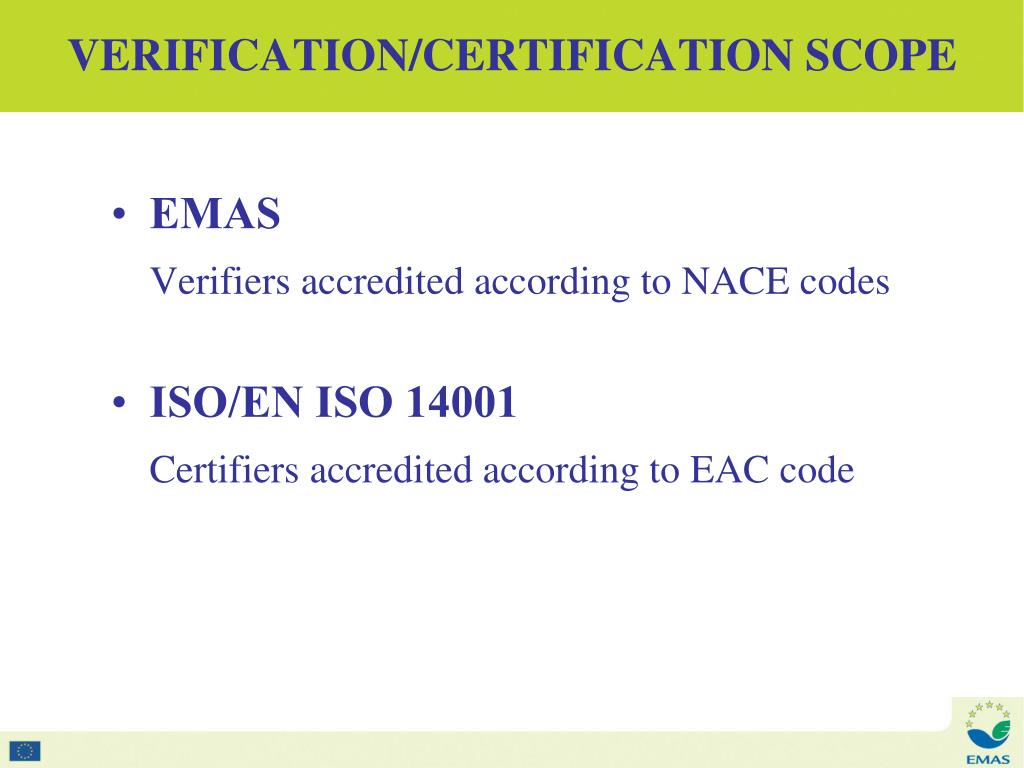 VERIFICATION/CERTIFICATION SCOPE

• EMAS

Verifiers accredited according to NACE codes

• ISO/EN ISO 14001

Certifiers accredited according to EAC code

EMAS